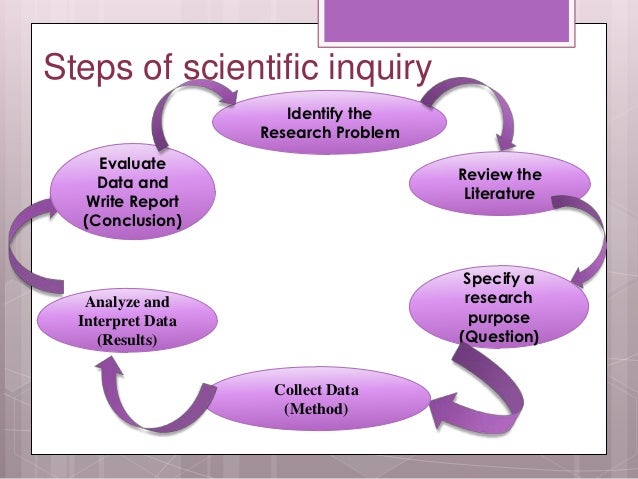 Steps of scientific inquiry

Identify the Research Problem

Review the Literature

Specify a research purpose (Question)

Collect Data (Method)

Analyze and Interpret Data (Results)

Evaluate Data and Write Report (Conclusion)